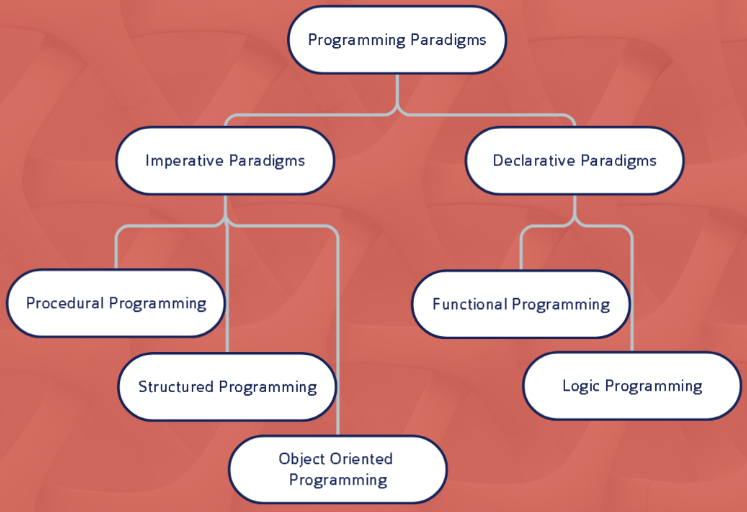 Programming Paradigms

Imperative Paradigms

Declarative Paradigms

Procedural Programming

Structured Programming

Object Oriented Programming

Functional Programming

Logic Programming